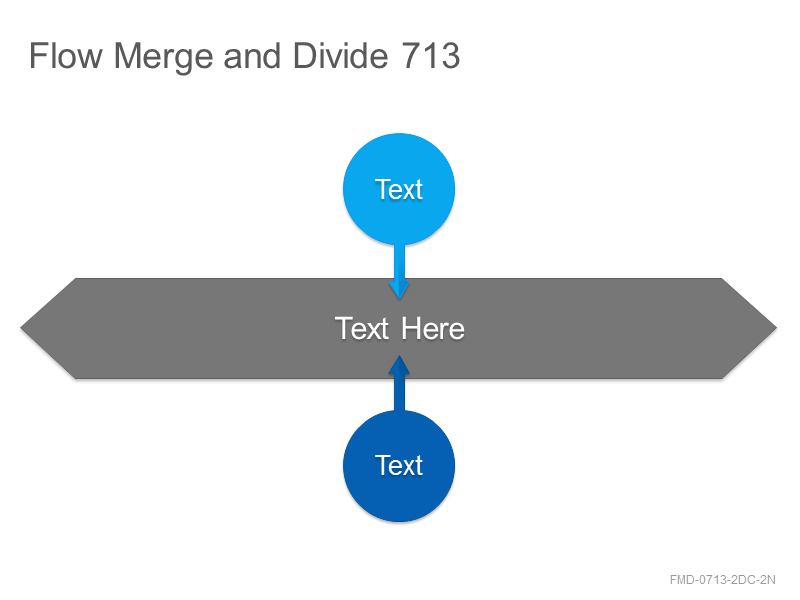 Flow Merge and Divide 713

Text

Text Here

Text

FMD-0713-2DC-2N